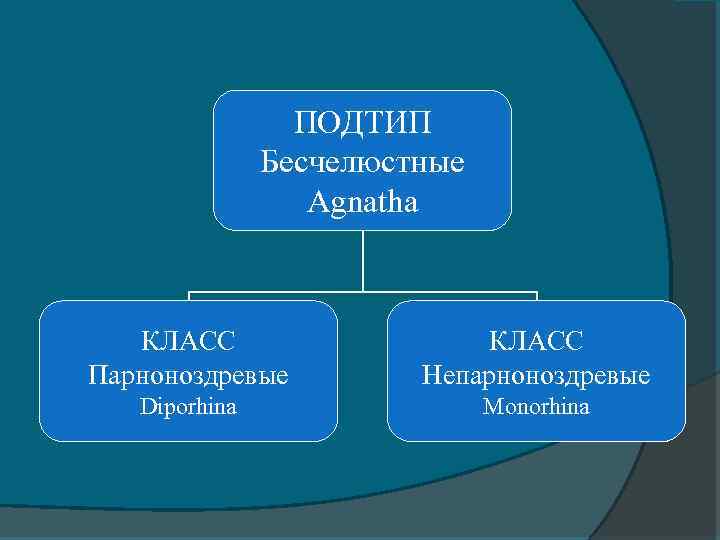 ПОДТИП
Бесчелюстные
Agnatha

КЛАСС
Парноноздревые
Diporhina

КЛАСС
Непарноноздревые
Monorhina